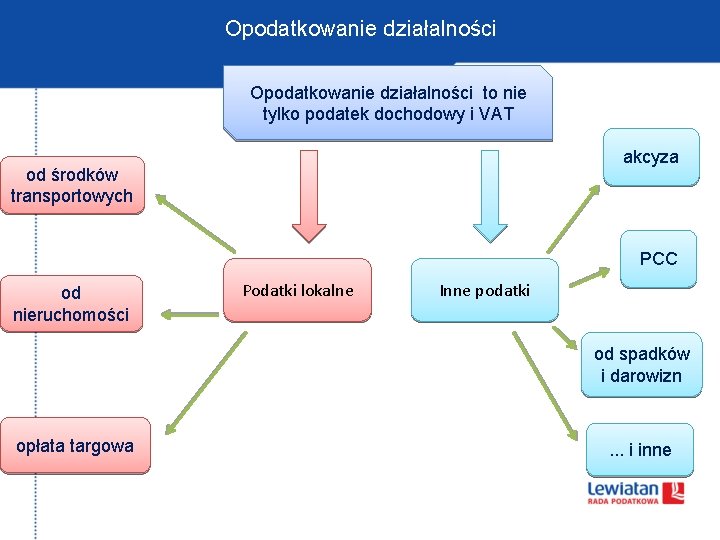 Opodatkowanie działalności

Opodatkowanie działalności to nie tylko podatek dochodowy i VAT

Podatki lokalne

od środków transportowych

od nieruchomości

opłata targowa

Inne podatki

akcyza

PCC

od spadków i darowizn

... i inne

Lewiatan
RADA PODATKOWA